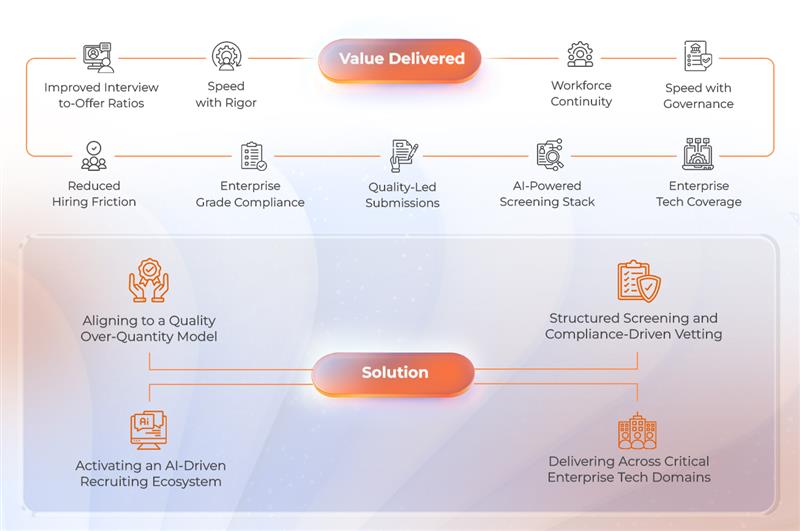 Value Delivered

Improved Interview to-Offer Ratios

Speed with Rigor

Workforce Continuity

Speed with Governance

Reduced Hiring Friction

Enterprise Grade Compliance

Quality-Led Submissions

AI-Powered Screening Stack

Enterprise Tech Coverage

Aligning to a Quality Over-Quantity Model

Structured Screening and Compliance-Driven Vetting

Solution

Ai

Activating an AI-Driven Recruiting Ecosystem

Delivering Across Critical Enterprise Tech Domains